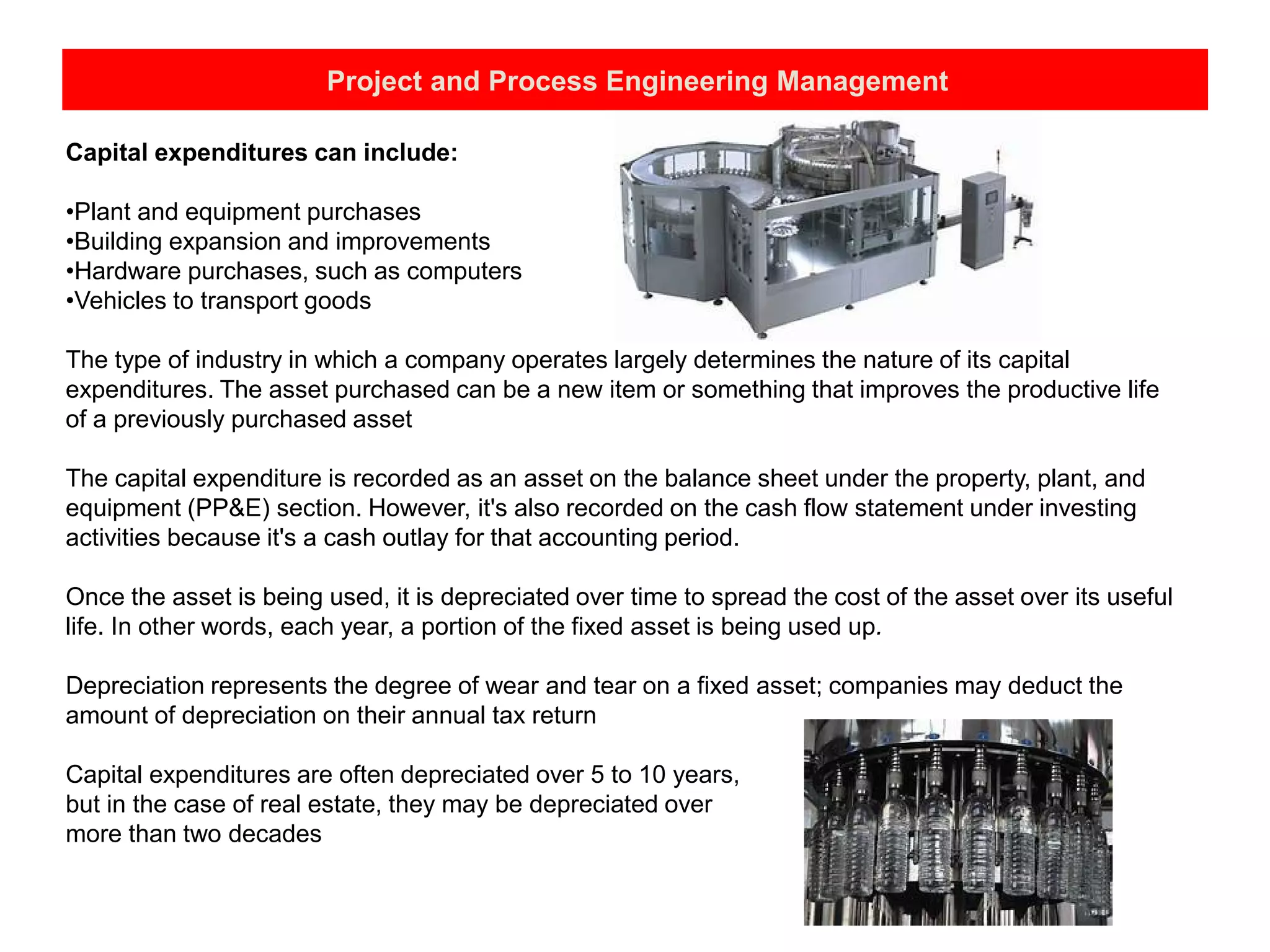 Project and Process Engineering Management

Capital expenditures can include:

•Plant and equipment purchases
•Building expansion and improvements
•Hardware purchases, such as computers
•Vehicles to transport goods

The type of industry in which a company operates largely determines the nature of its capital expenditures. The asset purchased can be a new item or something that improves the productive life of a previously purchased asset

The capital expenditure is recorded as an asset on the balance sheet under the property, plant, and equipment (PP&E) section. However, it's also recorded on the cash flow statement under investing activities because it's a cash outlay for that accounting period.

Once the asset is being used, it is depreciated over time to spread the cost of the asset over its useful life. In other words, each year, a portion of the fixed asset is being used up.

Depreciation represents the degree of wear and tear on a fixed asset; companies may deduct the amount of depreciation on their annual tax return

Capital expenditures are often depreciated over 5 to 10 years, but in the case of real estate, they may be depreciated over more than two decades